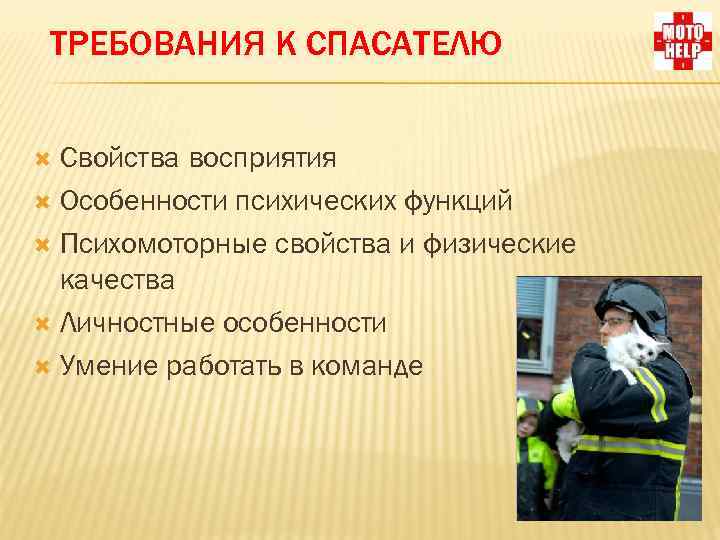 ТРЕБОВАНИЯ К СПАСАТЕЛЮ

MOTO HELP

Свойства восприятия

Особенности психических функций

Психомоторные свойства и физические качества

Личностные особенности

Умение работать в команде